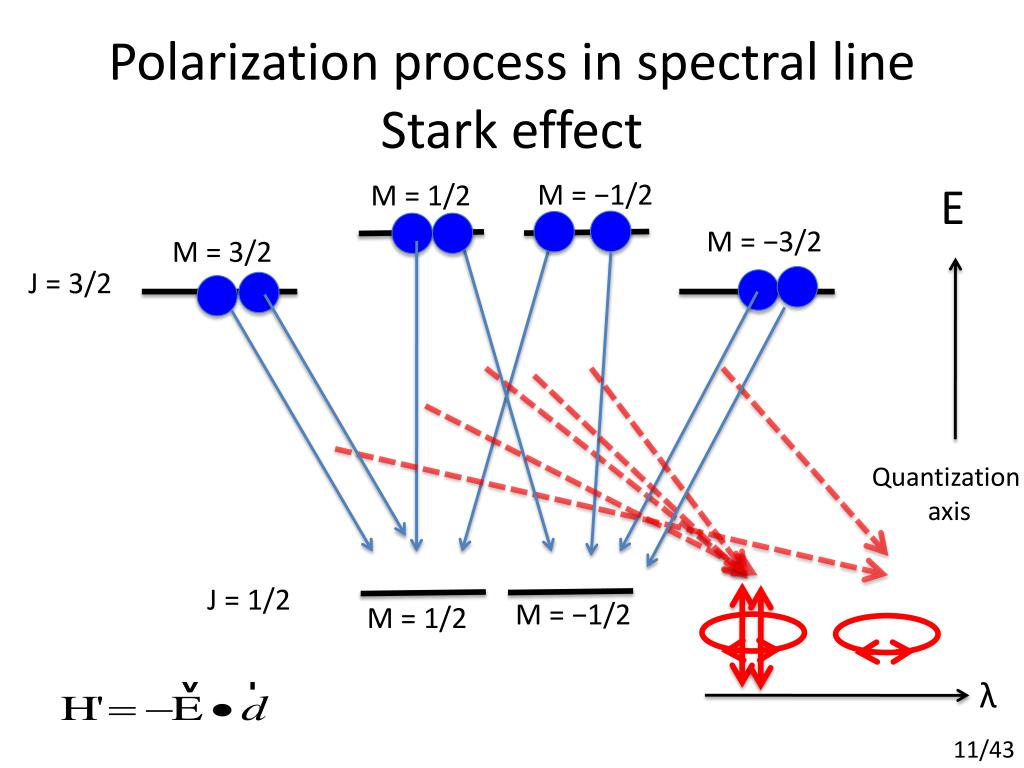 Polarization process in spectral line
Stark effect

M = 1/2
M = −1/2
E
M = 3/2
M = −3/2
J = 3/2

Quantization axis

J = 1/2
M = 1/2
M = −1/2

$\mathbf{H}' = -\check{\mathbf{E}} \bullet \dot{d}$

λ

11/43